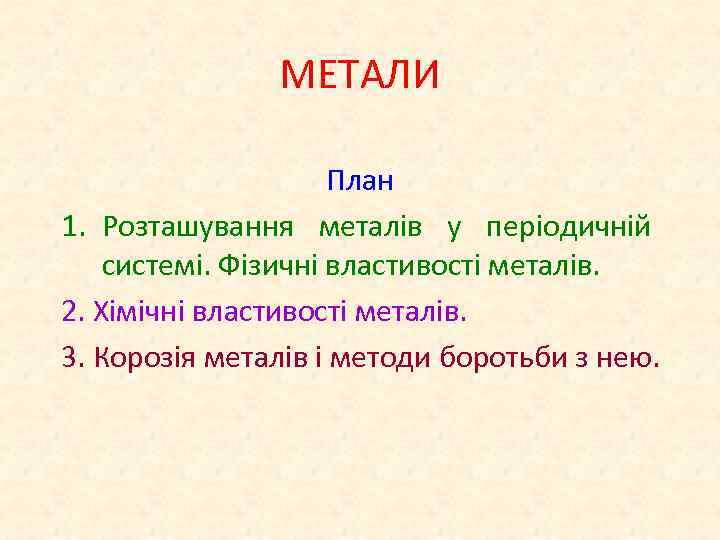 МЕТАЛИ

План

1. Розташування металів у періодичній системі. Фізичні властивості металів.

2. Хімічні властивості металів.

3. Корозія металів і методи боротьби з нею.